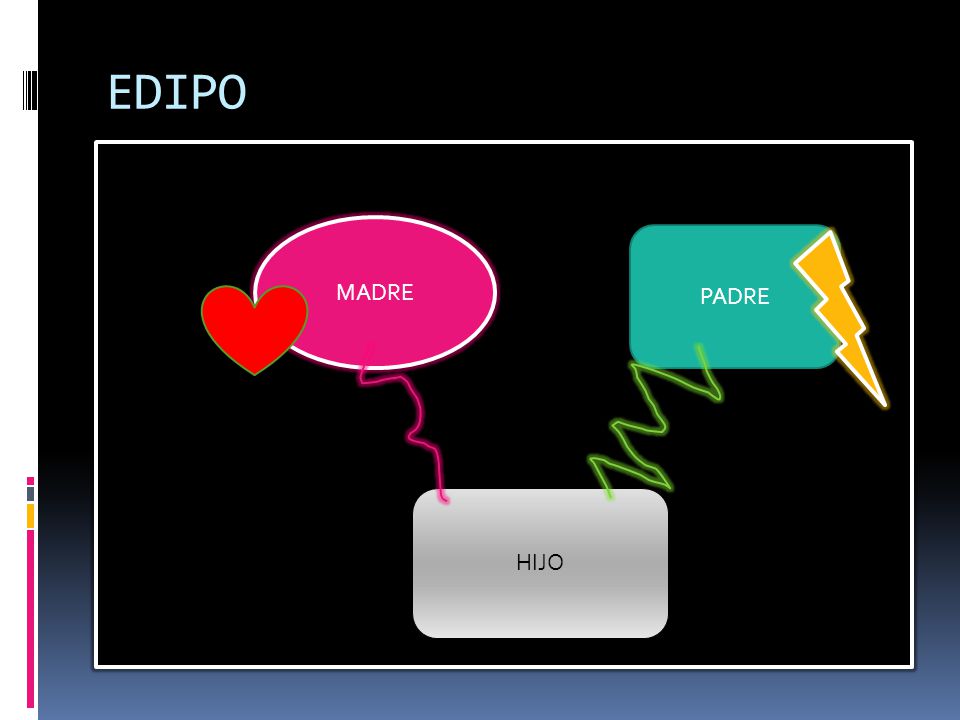 EDIPO

MADRE

PADRE

HIJO